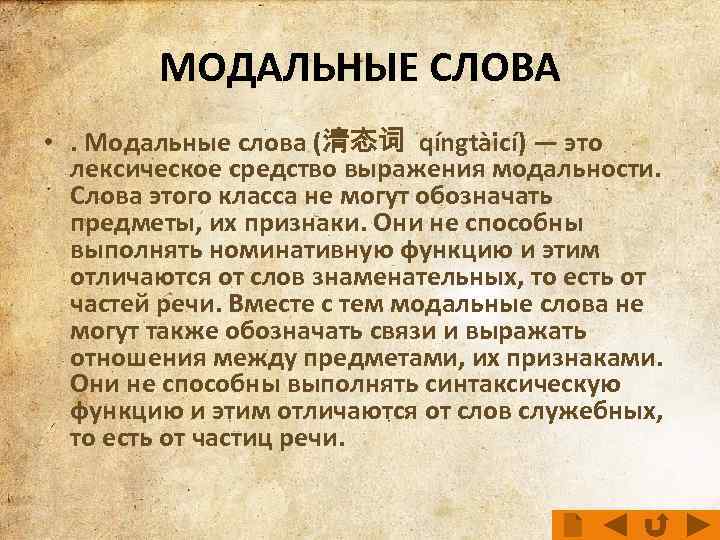 МОДАЛЬНЫЕ СЛОВА

• . Модальные слова (清态词 qíngtàicí) — это лексическое средство выражения модальности. Слова этого класса не могут обозначать предметы, их признаки. Они не способны выполнять номинативную функцию и этим отличаются от слов знаменательных, то есть от частей речи. Вместе с тем модальные слова не могут также обозначать связи и выражать отношения между предметами, их признаками. Они не способны выполнять синтаксическую функцию и этим отличаются от слов служебных, то есть от частиц речи.